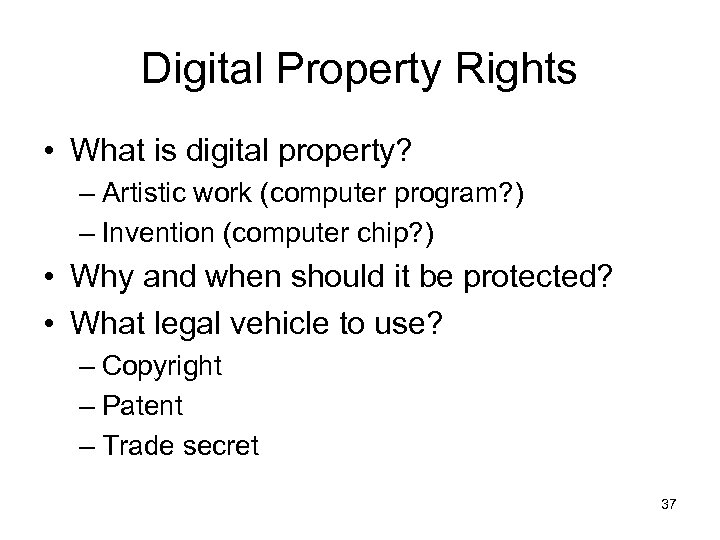 Digital Property Rights

• What is digital property?
– Artistic work (computer program?)
– Invention (computer chip?)
• Why and when should it be protected?
• What legal vehicle to use?
– Copyright
– Patent
– Trade secret

37